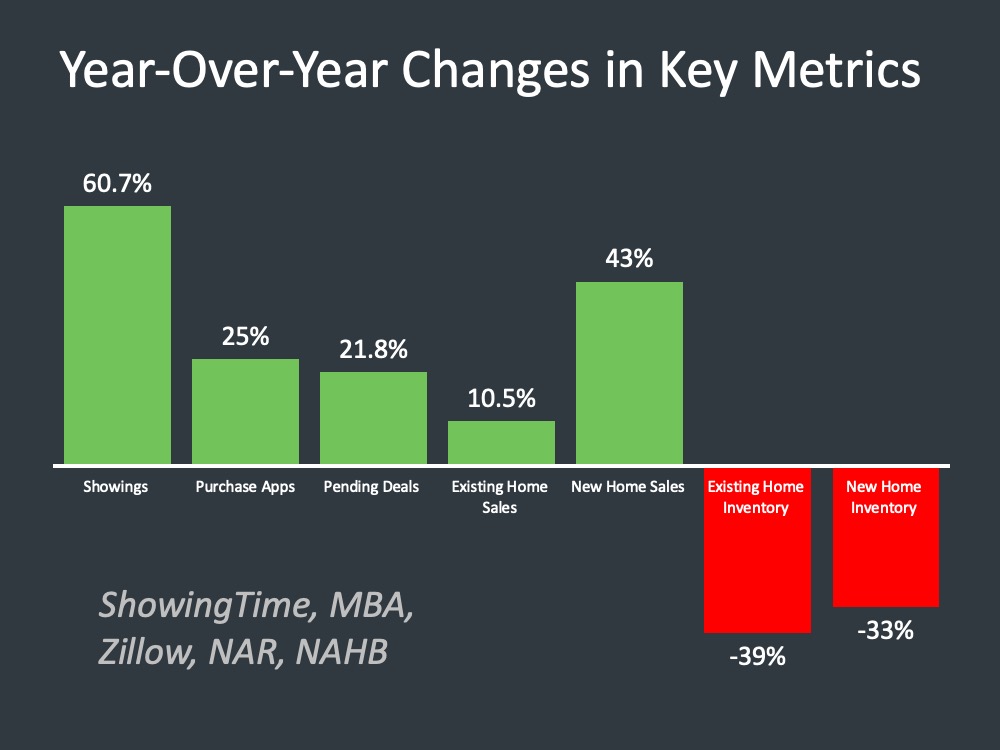 Year-Over-Year Changes in Key Metrics

60.7%
25%
21.8%
10.5%
43%

Showings
Purchase Apps
Pending Deals
Existing Home Sales
New Home Sales
Existing Home Inventory
New Home Inventory

-39%
-33%

ShowingTime, MBA, Zillow, NAR, NAHB